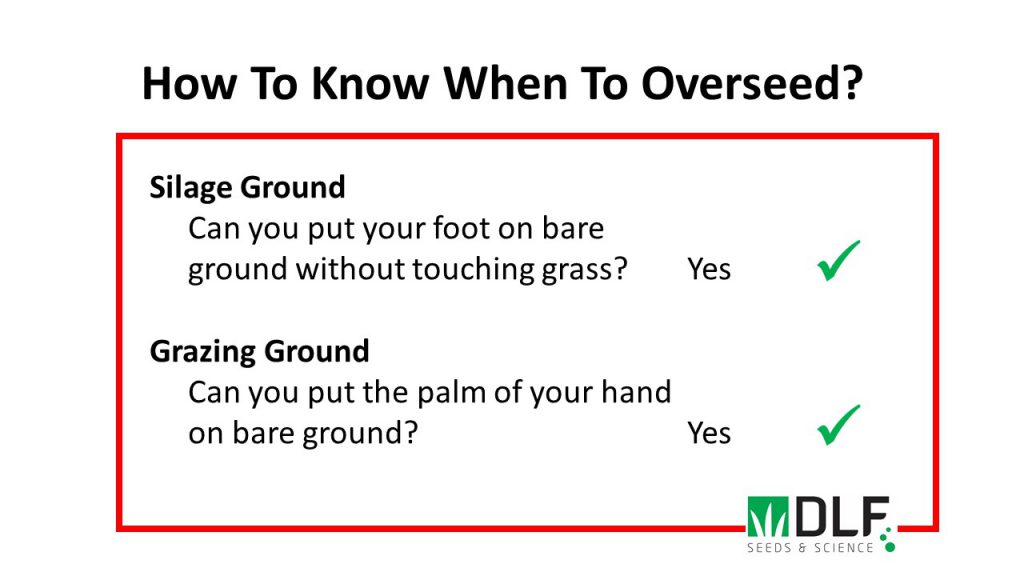 How To Know When To Overseed?

Silage Ground
Can you put your foot on bare ground without touching grass? Yes ✓

Grazing Ground
Can you put the palm of your hand on bare ground? Yes ✓

DLF
SEEDS & SCIENCE